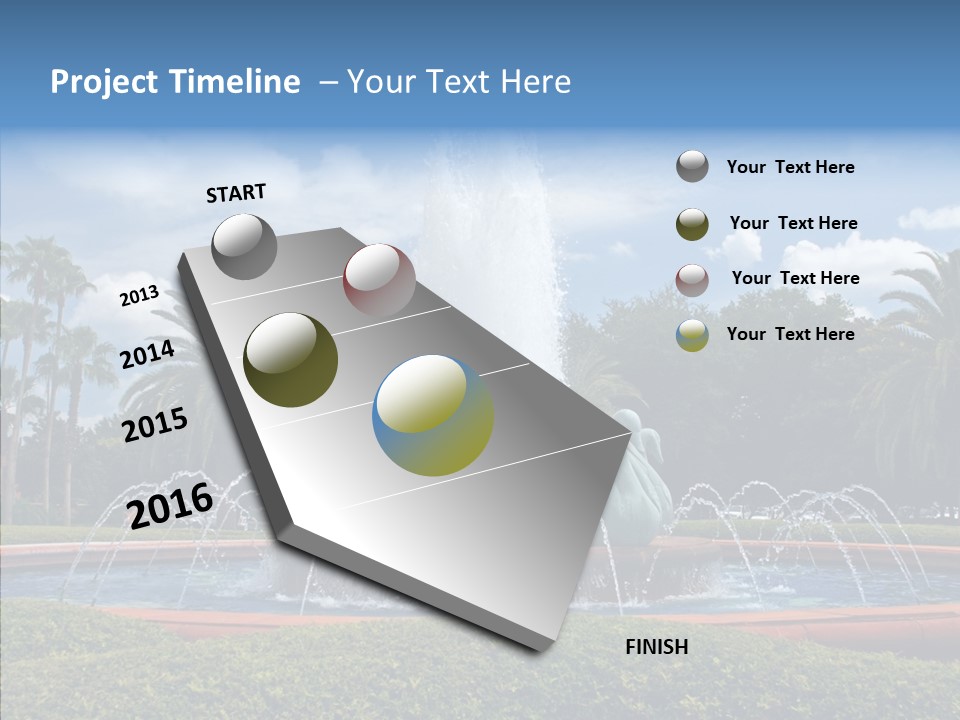 Project Timeline – Your Text Here

START

2013

2014

2015

2016

FINISH

Your Text Here

Your Text Here

Your Text Here

Your Text Here